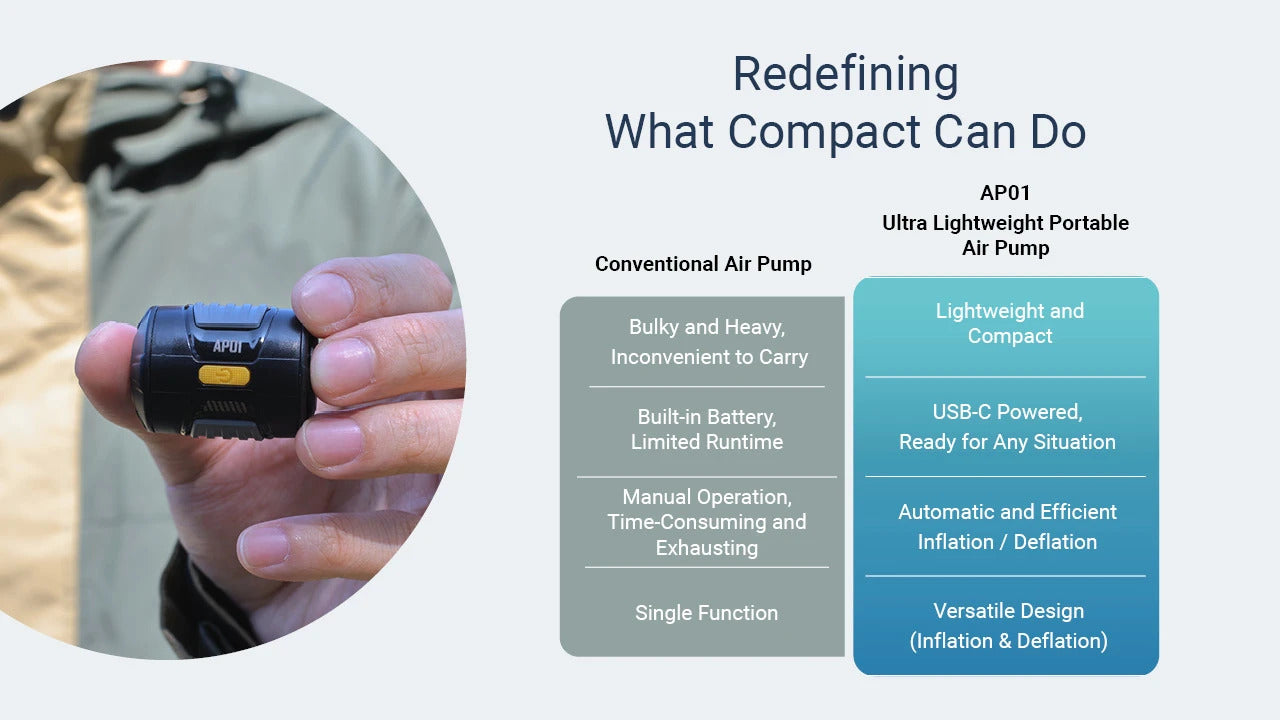 AP01

Redefining
What Compact Can Do

| Conventional Air Pump | AP01 Ultra Lightweight Portable Air Pump |
|---|---|
| Bulky and Heavy, Inconvenient to Carry | Lightweight and Compact |
| Built-in Battery, Limited Runtime | USB-C Powered, Ready for Any Situation |
| Manual Operation, Time-Consuming and Exhausting | Automatic and Efficient Inflation / Deflation |
| Single Function | Versatile Design (Inflation & Deflation) |